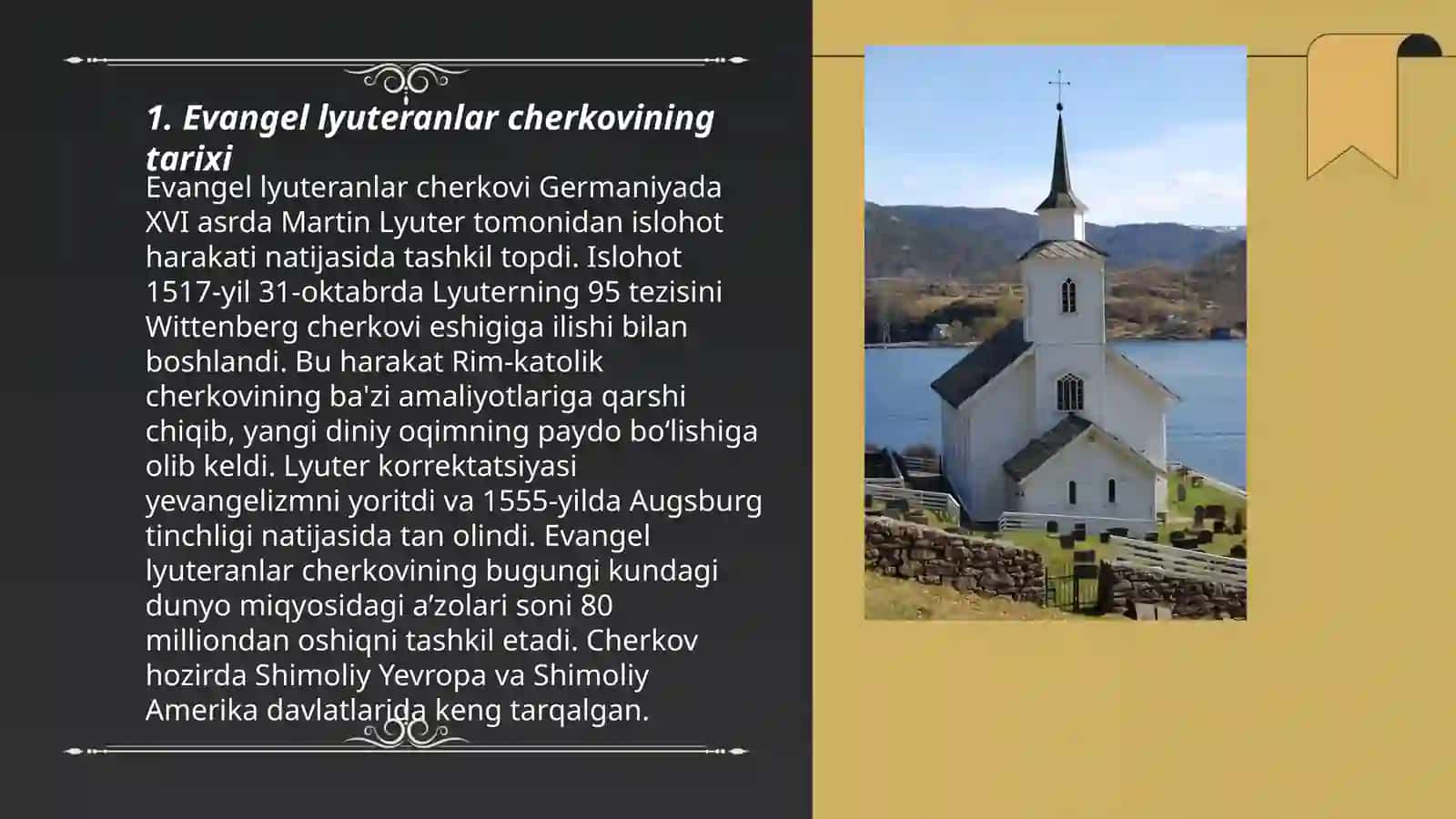 1. Evangel lyuteranlar cherkovining tarixi

Evangel lyuteranlar cherkovi Germaniyada XVI asrda Martin Lyuter tomonidan islohot harakati natijasida tashkil topdi. Islohot 1517-yil 31-oktabrda Lyuterning 95 tezisini Wittenberg cherkovi eshigiga ilishi bilan boshlandi. Bu harakat Rim-katolik cherkovining ba'zi amaliyotlariga qarshi chiqib, yangi diniy oqimning paydo bo‘lishiga olib keldi. Lyuter korrektatsiyasi yevangelizmni yoritdi va 1555-yilda Augsburg tinchligi natijasida tan olindi. Evangel lyuteranlar cherkovining bugungi kundagi dunyo miqyosidagi a’zolari soni 80 milliondan oshiqni tashkil etadi. Cherkov hozirda Shimoliy Yevropa va Shimoliy Amerika davlatlarida keng tarqalgan.